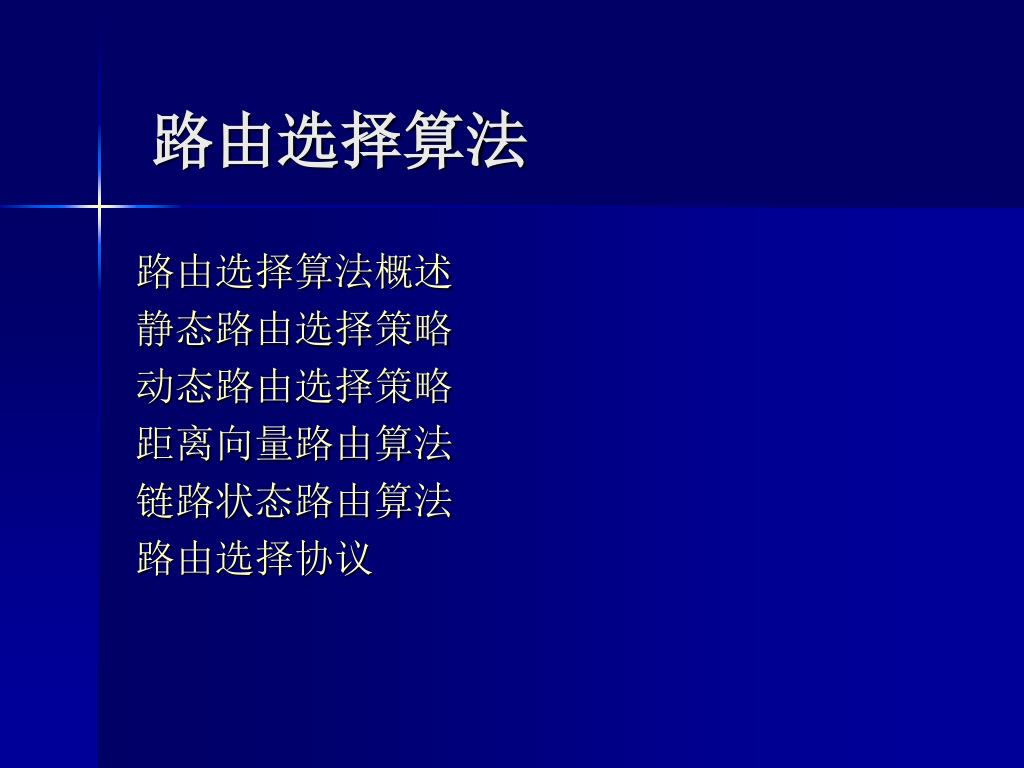 路由选择算法

路由选择算法概述
静态路由选择策略
动态路由选择策略
距离向量路由算法
链路状态路由算法
路由选择协议